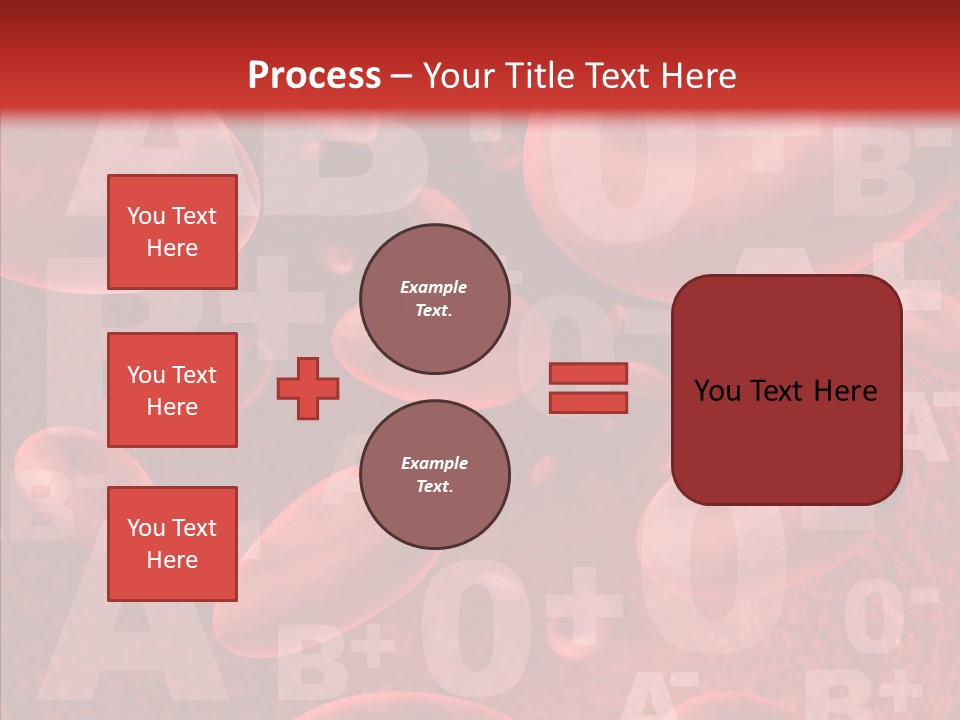 Process – Your Title Text Here

You Text Here

You Text Here

You Text Here

Example Text.

Example Text.

You Text Here